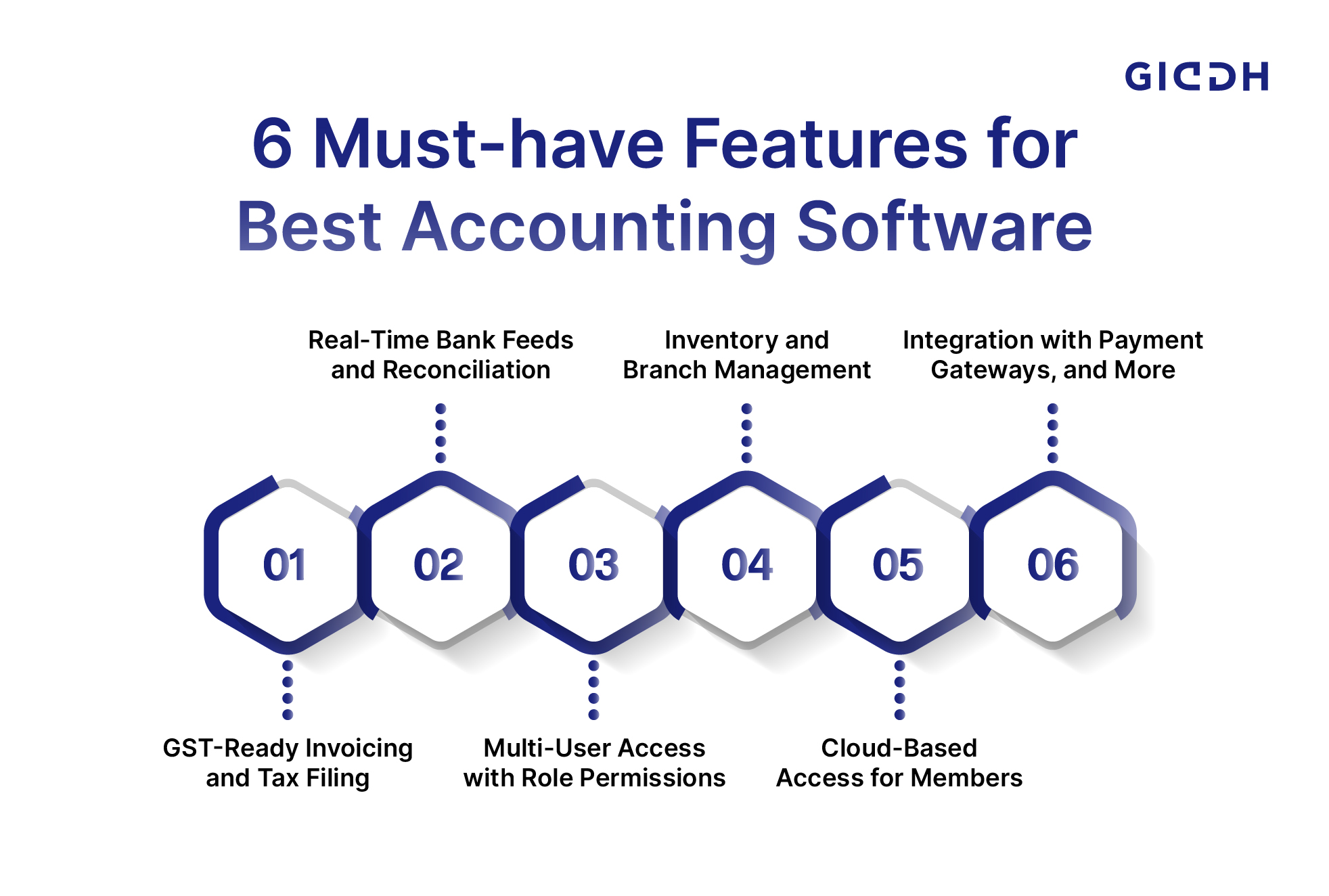 GIDDH

6 Must-have Features for Best Accounting Software

Real-Time Bank Feeds and Reconciliation

Inventory and Branch Management

Integration with Payment Gateways, and More

01

02

03

04

05

06

GST-Ready Invoicing and Tax Filing

Multi-User Access with Role Permissions

Cloud-Based Access for Members